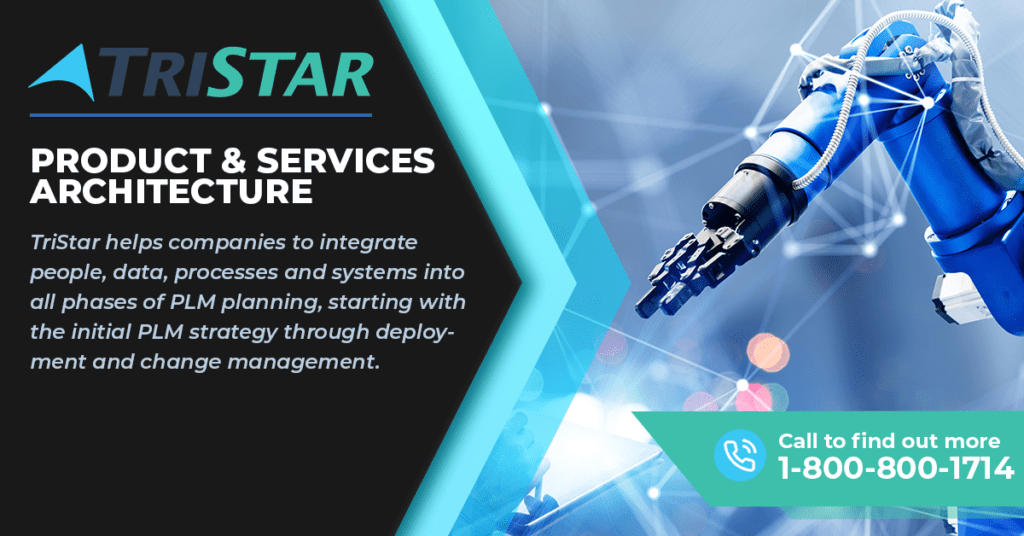 TRISTAR

PRODUCT & SERVICES ARCHITECTURE

TriStar helps companies to integrate people, data, processes and systems into all phases of PLM planning, starting with the initial PLM strategy through deployment and change management.

Call to find out more
1-800-800-1714